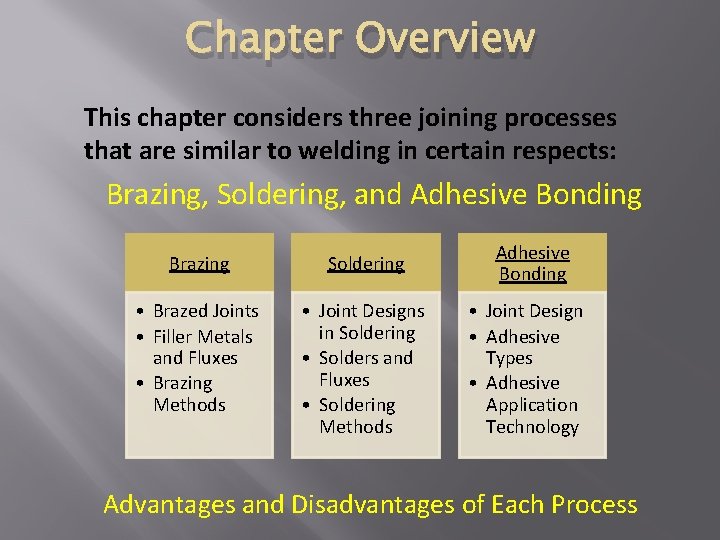 Chapter Overview

This chapter considers three joining processes that are similar to welding in certain respects:

Brazing, Soldering, and Adhesive Bonding

Brazing
• Brazed Joints
• Filler Metals and Fluxes
• Brazing Methods

Soldering
• Joint Designs in Soldering
• Solders and Fluxes
• Soldering Methods

Adhesive Bonding
• Joint Design
• Adhesive Types
• Adhesive Application Technology

Advantages and Disadvantages of Each Process